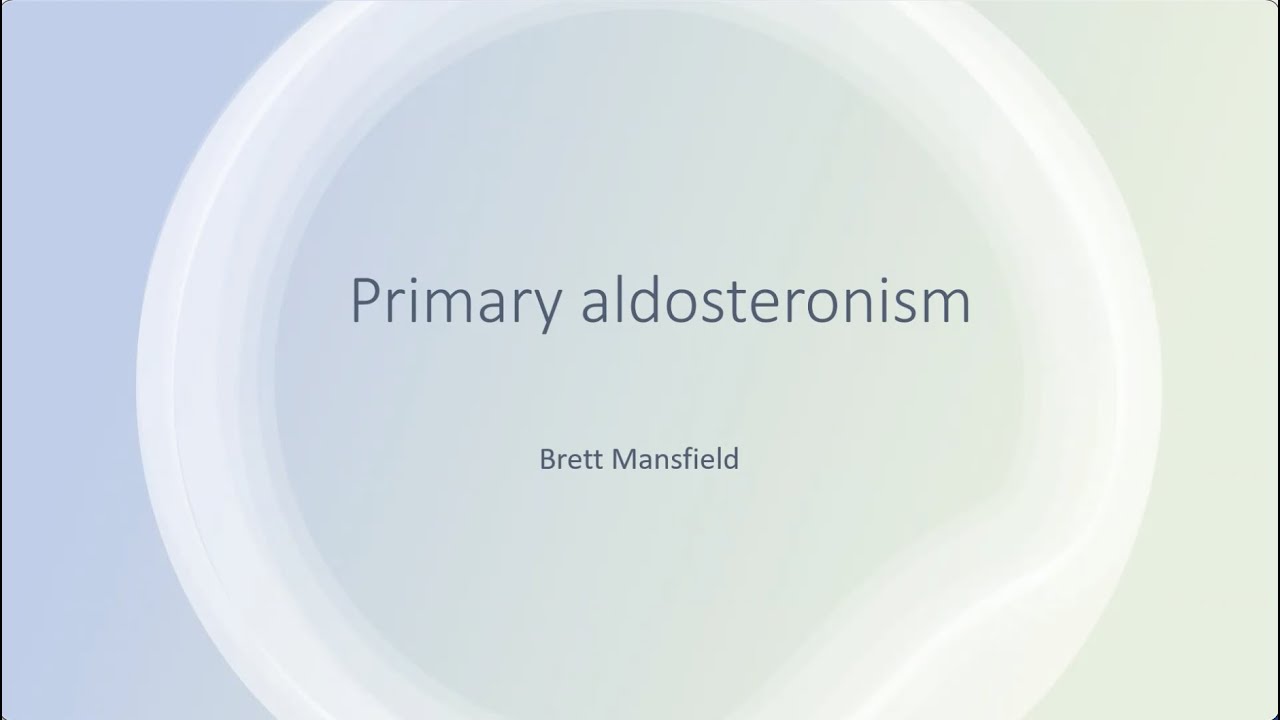 Primary aldosteronism

Brett Mansfield